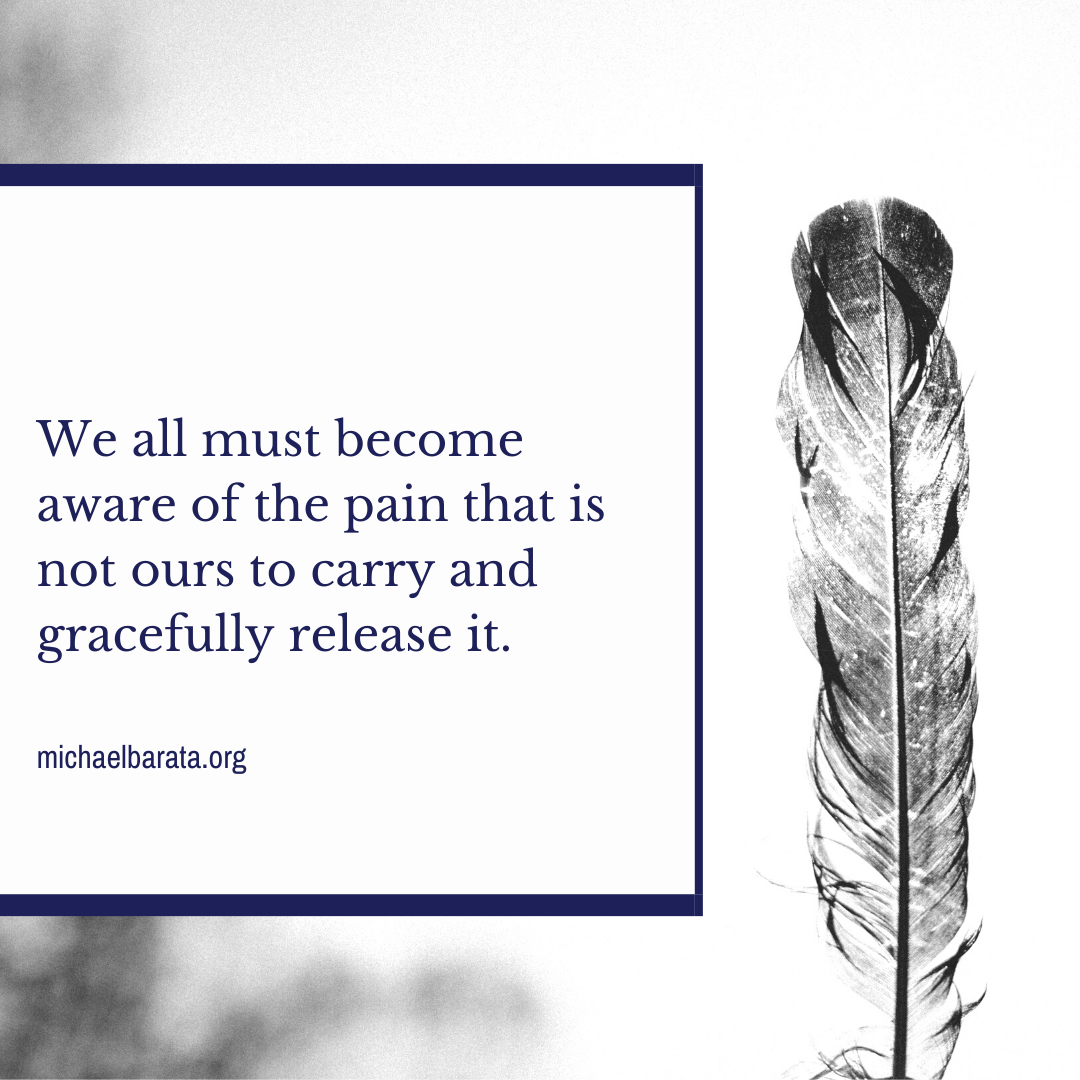 We all must become aware of the pain that is not ours to carry and gracefully release it.

michaelbarata.org